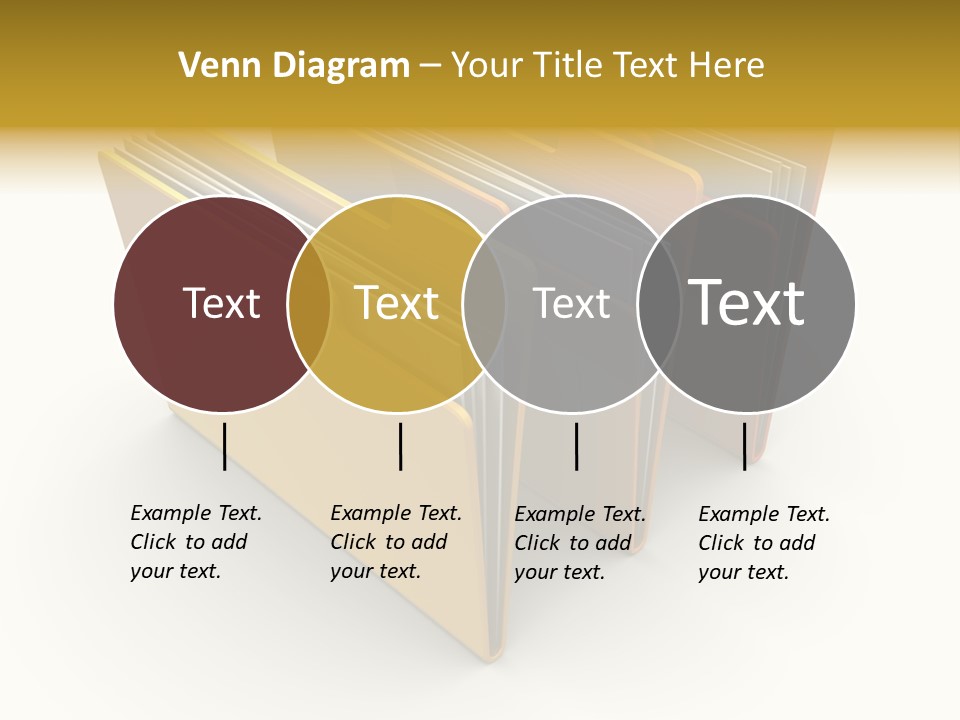 Venn Diagram – Your Title Text Here

Text

Text

Text

Text

Example Text. Click to add your text.

Example Text. Click to add your text.

Example Text. Click to add your text.

Example Text. Click to add your text.